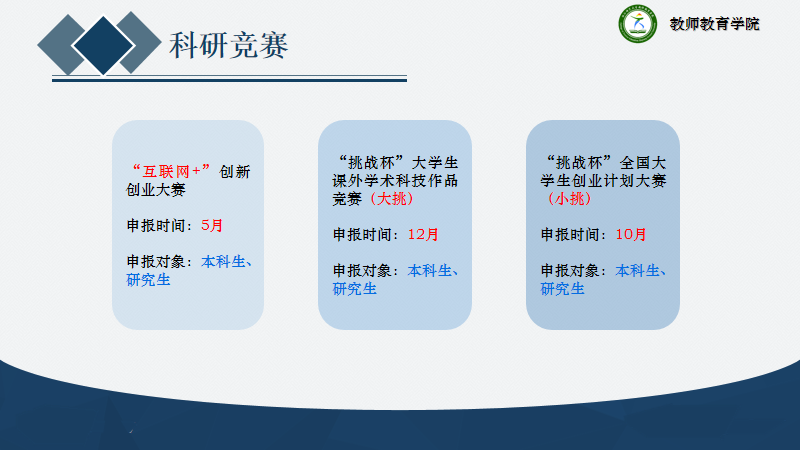 科研竞赛

教师教育学院

“互联网+”创新创业大赛

申报时间：5月

申报对象：本科生、研究生

“挑战杯”大学生课外学术科技作品竞赛（大挑）

申报时间：12月

申报对象：本科生、研究生

“挑战杯”全国大学生创业计划大赛（小挑）

申报时间：10月

申报对象：本科生、研究生